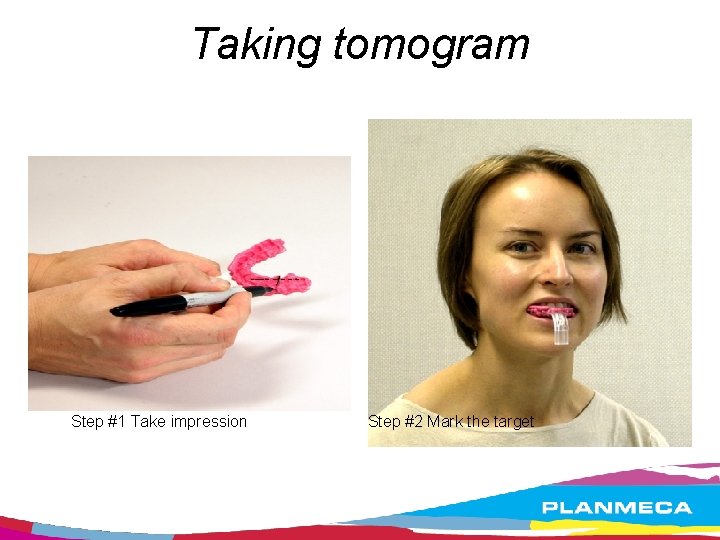 Taking tomogram

Step #1 Take impression

Step #2 Mark the target

PLANMECA